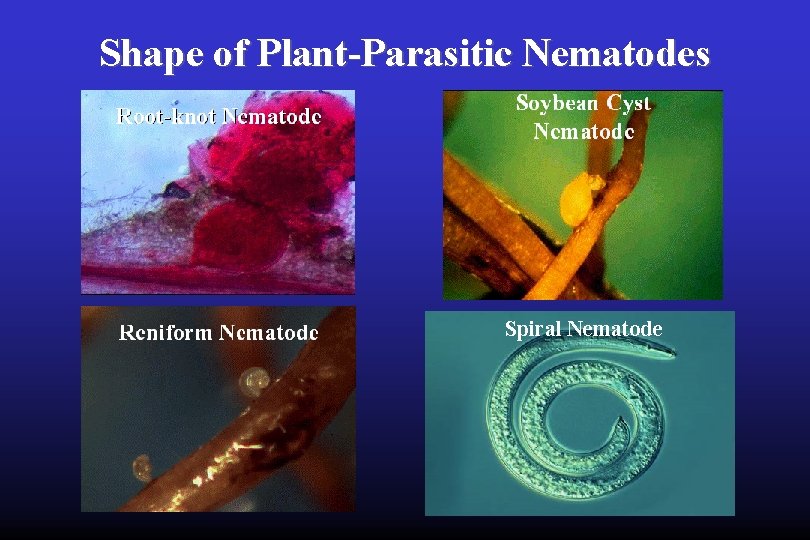 Shape of Plant-Parasitic Nematodes

Root-knot Nematode

Soybean Cyst Nematode

Reniform Nematode

Spiral Nematode